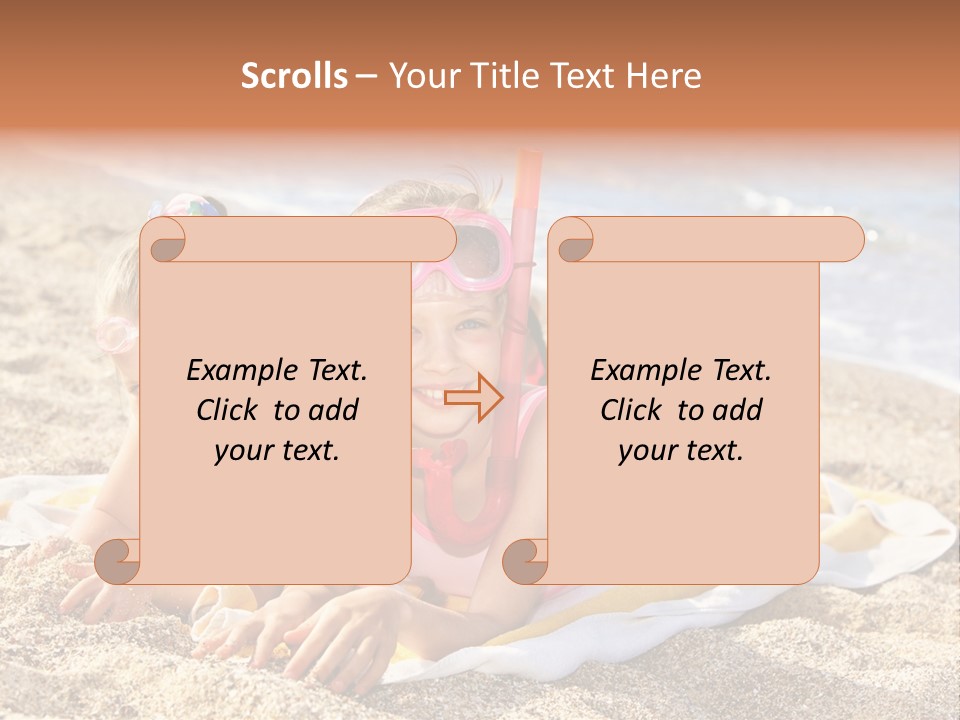 Scrolls – Your Title Text Here

Example Text. Click to add your text.

Example Text. Click to add your text.